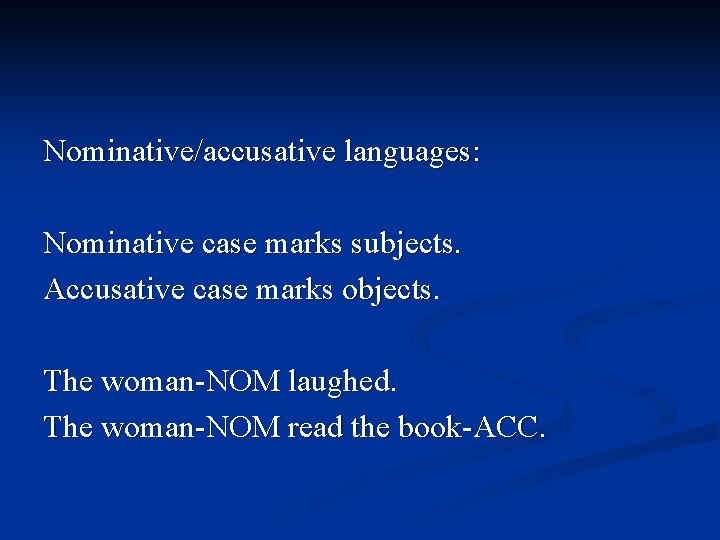 Nominative/accusative languages:

Nominative case marks subjects.
Accusative case marks objects.

The woman-NOM laughed.
The woman-NOM read the book-ACC.